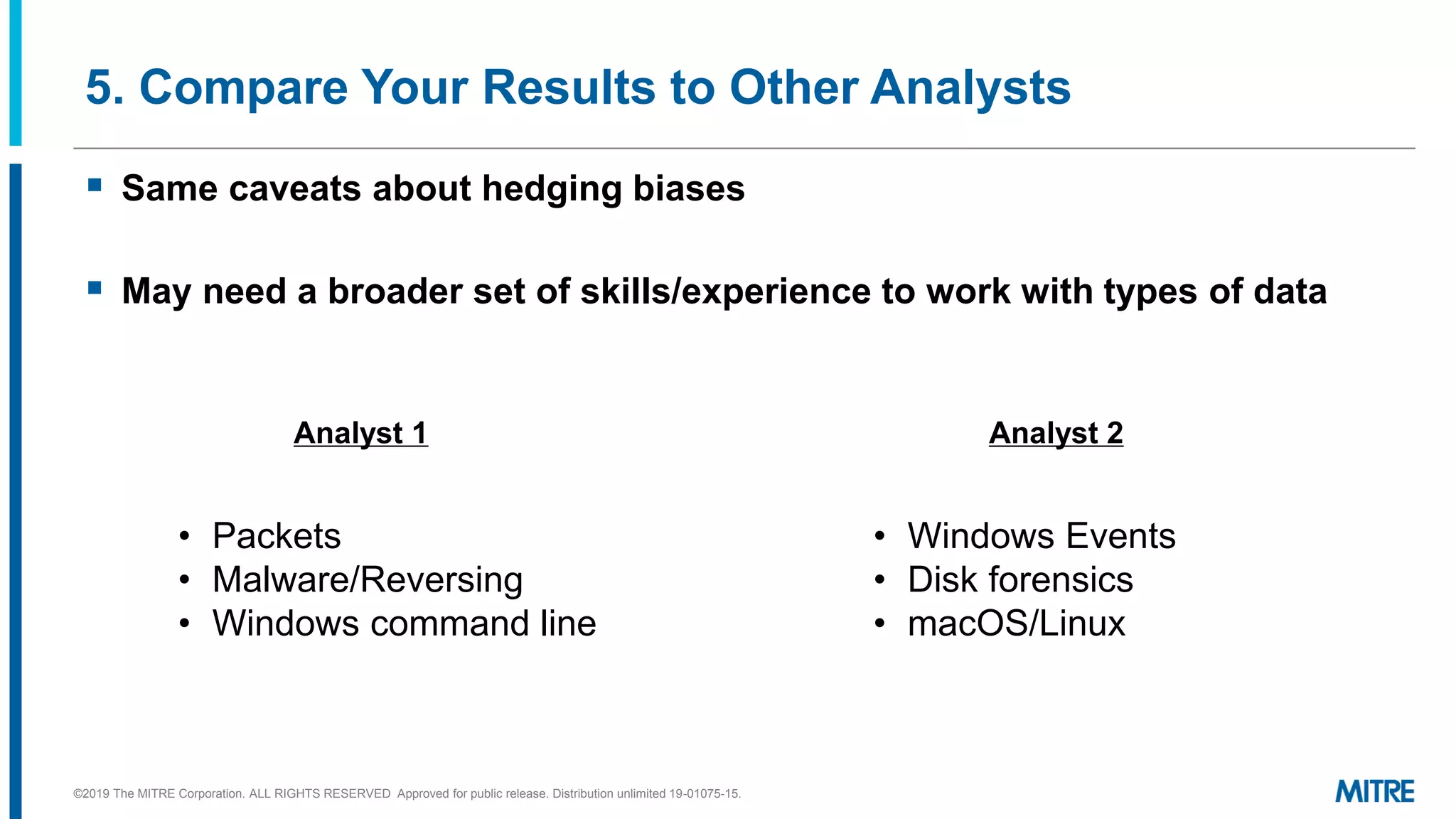 5. Compare Your Results to Other Analysts

▪ Same caveats about hedging biases

▪ May need a broader set of skills/experience to work with types of data

Analyst 1

• Packets
• Malware/Reversing
• Windows command line

Analyst 2

• Windows Events
• Disk forensics
• macOS/Linux

©2019 The MITRE Corporation. ALL RIGHTS RESERVED Approved for public release. Distribution unlimited 19-01075-15.

MITRE